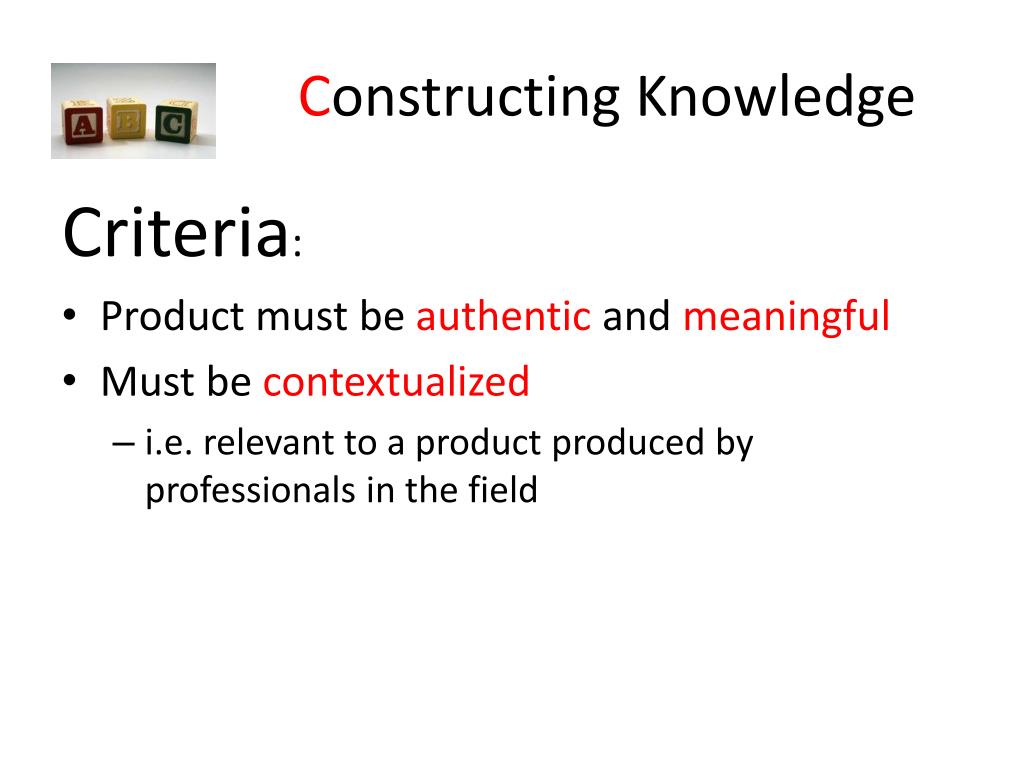 A B C

Constructing Knowledge

Criteria:

• Product must be authentic and meaningful
• Must be contextualized
– i.e. relevant to a product produced by professionals in the field